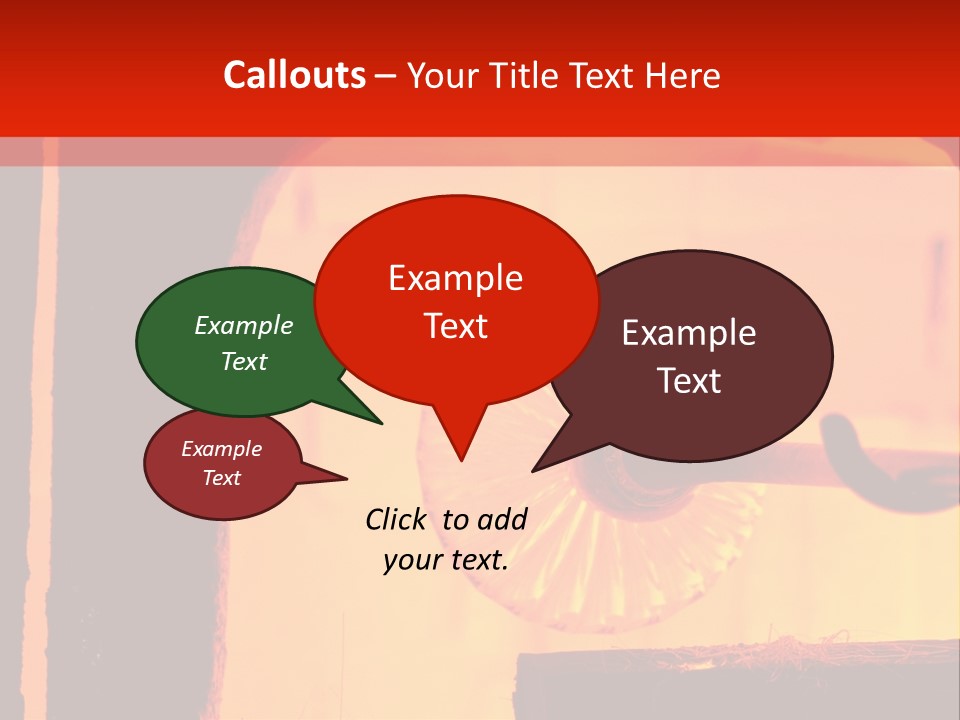 Callouts – Your Title Text Here

Example Text

Example Text

Example Text

Example Text

Click to add your text.